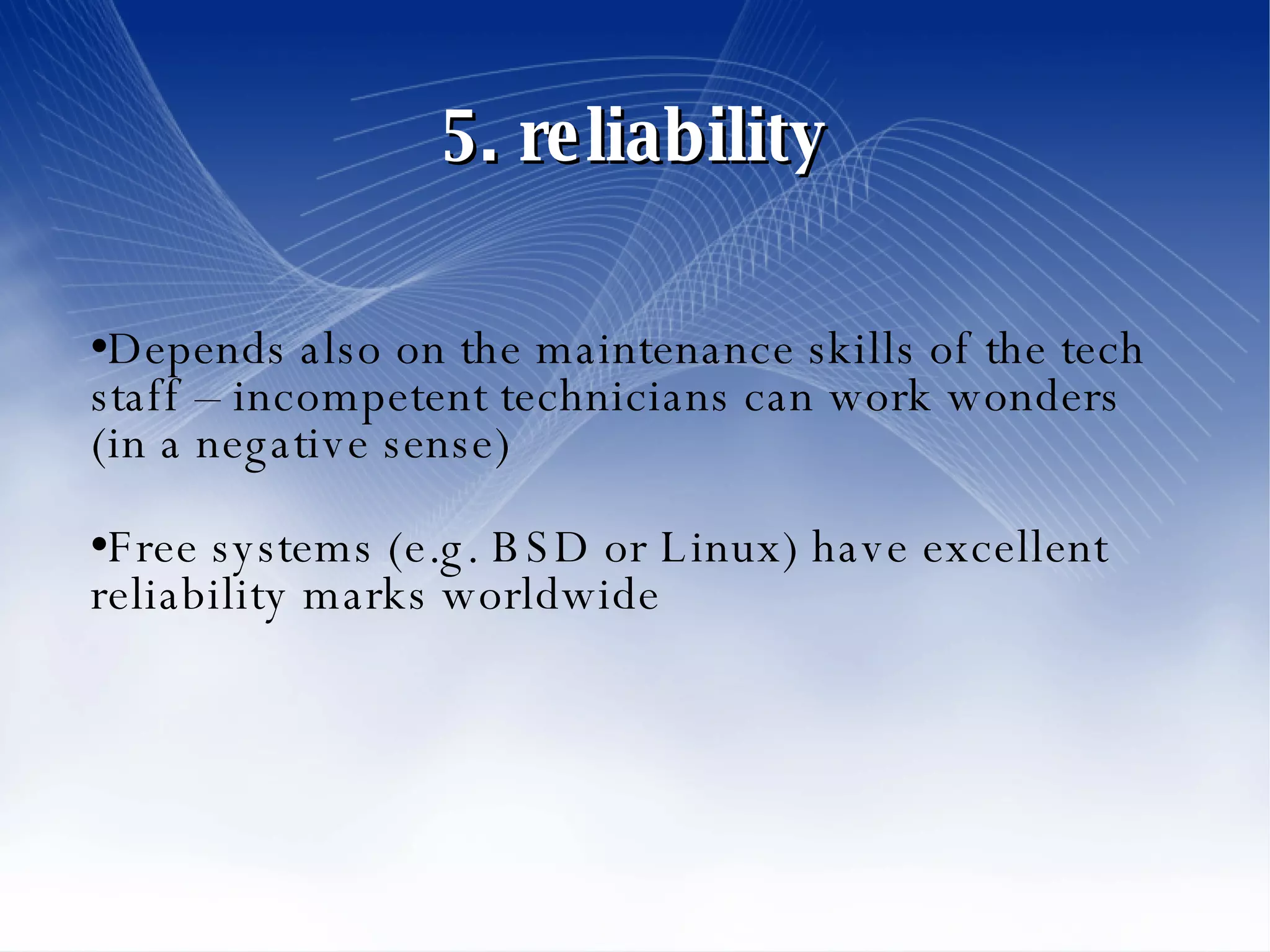 5. reliability

•Depends also on the maintenance skills of the tech staff – incompetent technicians can work wonders (in a negative sense)

•Free systems (e.g. BSD or Linux) have excellent reliability marks worldwide